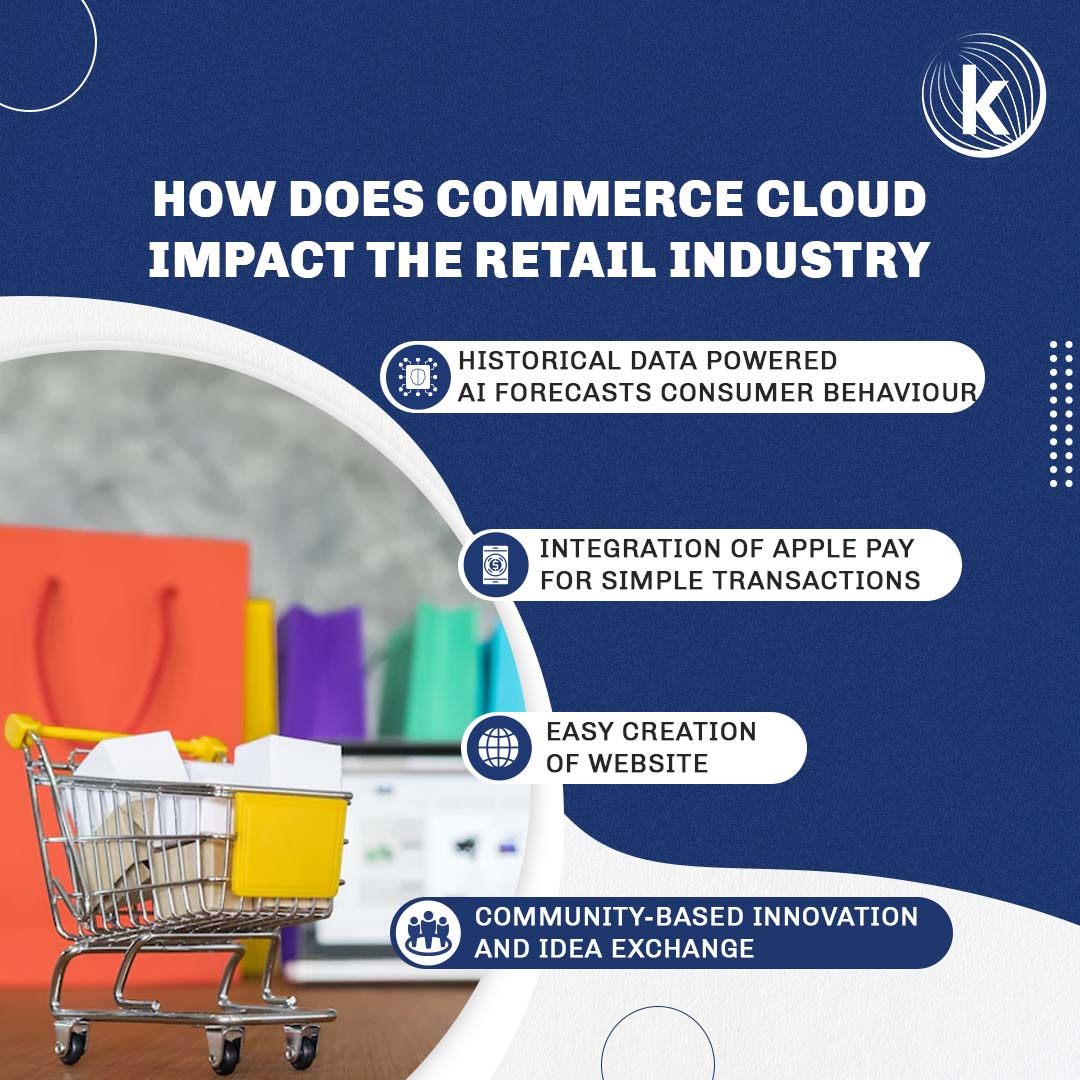 K

HOW DOES COMMERCE CLOUD IMPACT THE RETAIL INDUSTRY

HISTORICAL DATA POWERED AI FORECASTS CONSUMER BEHAVIOUR

INTEGRATION OF APPLE PAY FOR SIMPLE TRANSACTIONS

EASY CREATION OF WEBSITE

COMMUNITY-BASED INNOVATION AND IDEA EXCHANGE